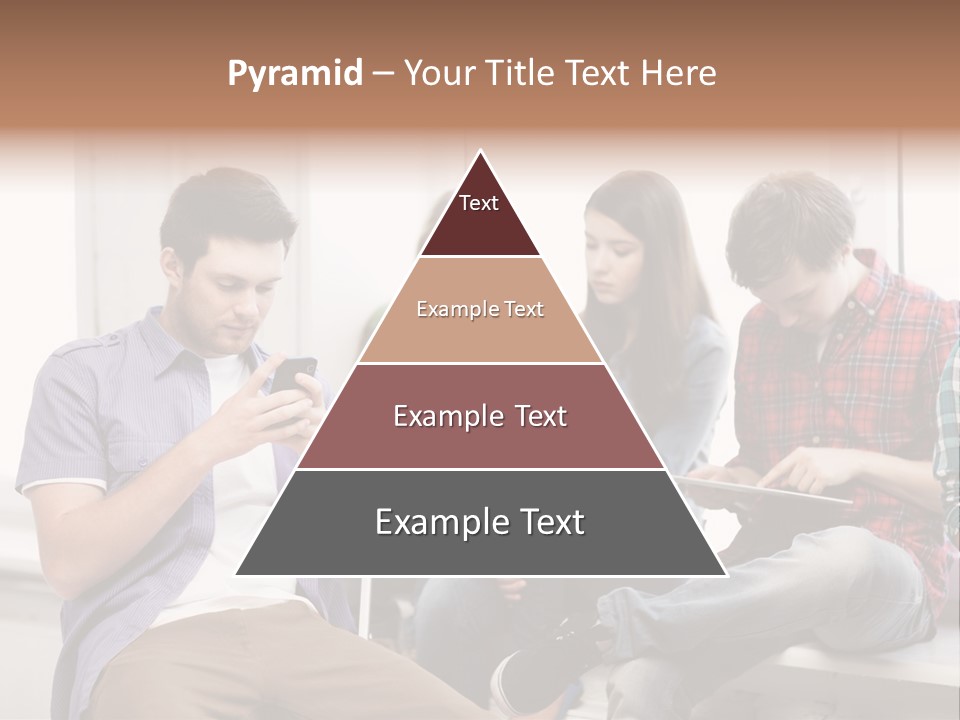 Pyramid – Your Title Text Here

Text

Example Text

Example Text

Example Text